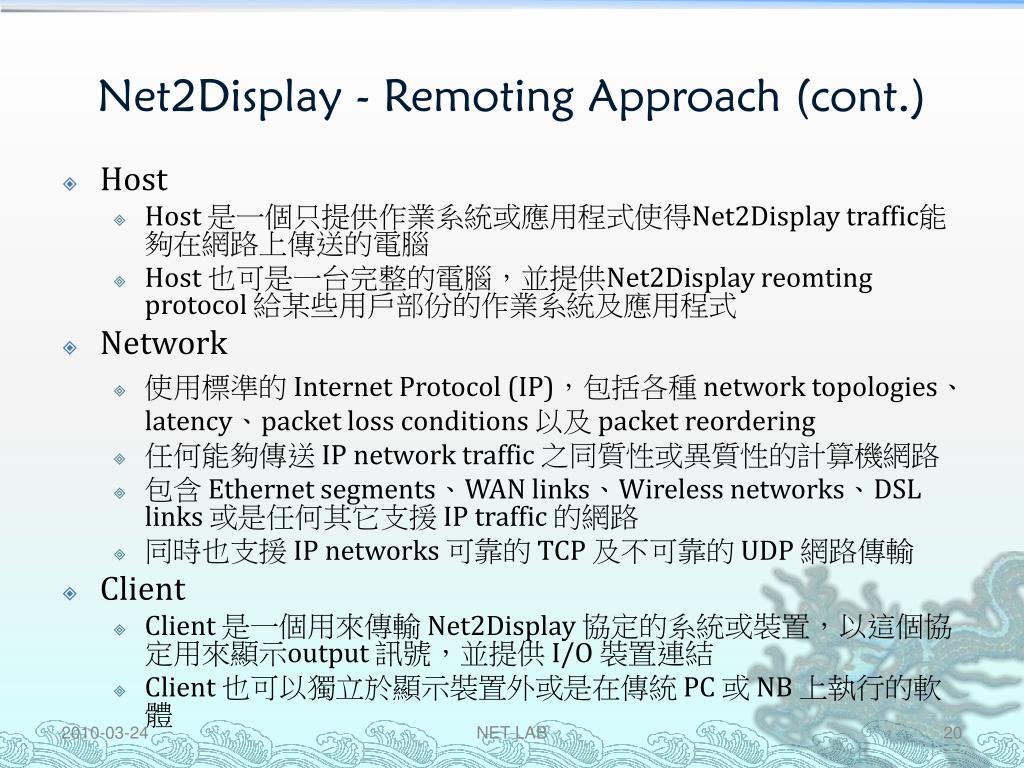 Net2Display - Remoting Approach (cont.)

Host

Host 是一個只提供作業系統或應用程式使得Net2Display traffic能夠在網路上傳送的電腦

Host 也可是一台完整的電腦，並提供Net2Display reomting protocol 給某些用戶部份的作業系統及應用程式

Network

使用標準的 Internet Protocol (IP)，包括各種 network topologies、latency、packet loss conditions 以及 packet reordering

任何能夠傳送 IP network traffic 之同質性或異質性的計算機網路

包含 Ethernet segments、WAN links、Wireless networks、DSL links 或是任何其它支援 IP traffic 的網路

同時也支援 IP networks 可靠的 TCP 及不可靠的 UDP 網路傳輸

Client

Client 是一個用來傳輸 Net2Display 協定的系統或裝置，以這個協定用來顯示output 訊號，並提供 I/O 裝置連結

Client 也可以獨立於顯示裝置外或是在傳統 PC 或 NB 上執行的軟體

2010-03-24

NET LAB

20